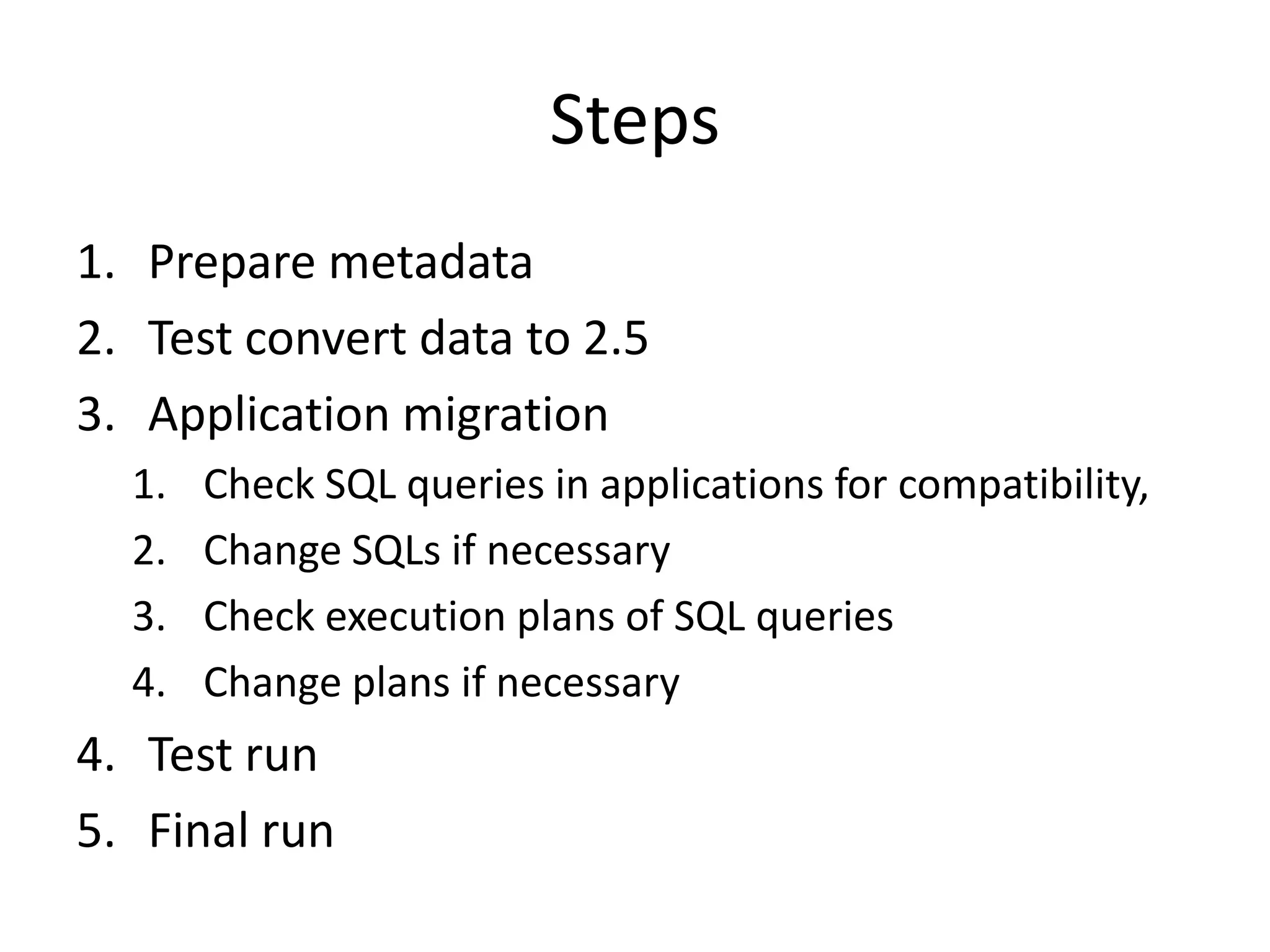 Steps

1. Prepare metadata
2. Test convert data to 2.5
3. Application migration
   1. Check SQL queries in applications for compatibility,
   2. Change SQLs if necessary
   3. Check execution plans of SQL queries
   4. Change plans if necessary
4. Test run
5. Final run